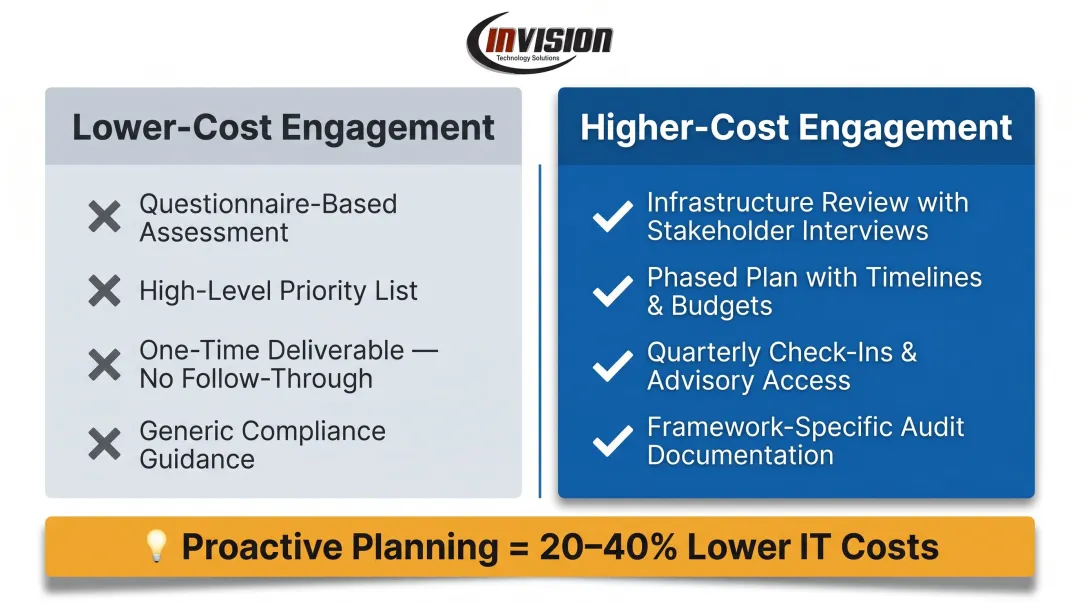 INVISION
Technology Solutions

Lower-Cost Engagement

Questionnaire-Based Assessment

High-Level Priority List

One-Time Deliverable — No Follow-Through

Generic Compliance Guidance

Higher-Cost Engagement

Infrastructure Review with Stakeholder Interviews

Phased Plan with Timelines & Budgets

Quarterly Check-Ins & Advisory Access

Framework-Specific Audit Documentation

Proactive Planning = 20–40% Lower IT Costs